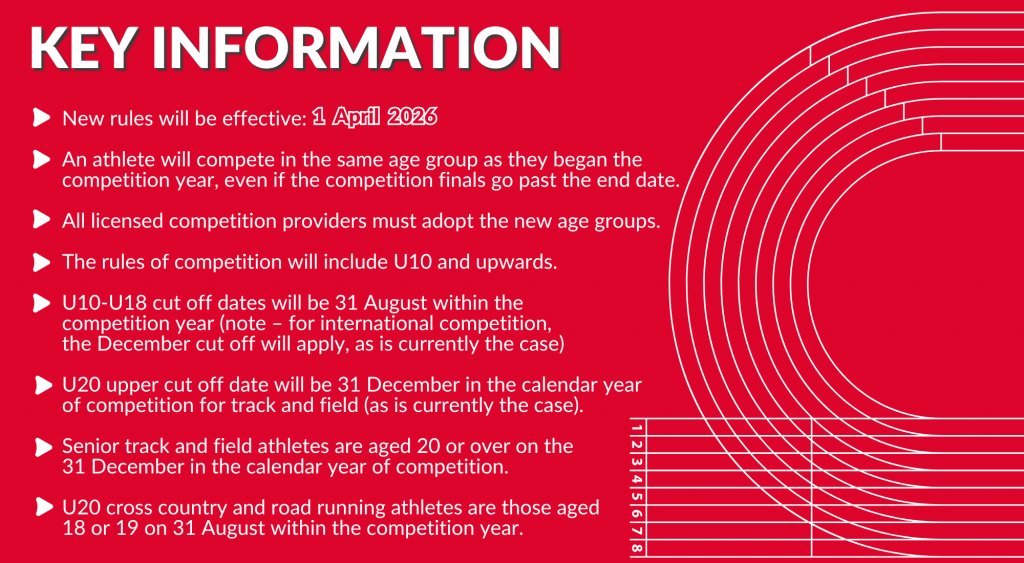 KEY INFORMATION

New rules will be effective: 1 April 2026

An athlete will compete in the same age group as they began the competition year, even if the competition finals go past the end date.

All licensed competition providers must adopt the new age groups.

The rules of competition will include U10 and upwards.

U10-U18 cut off dates will be 31 August within the competition year (note – for international competition, the December cut off will apply, as is currently the case)

U20 upper cut off date will be 31 December in the calendar year of competition for track and field (as is currently the case).

Senior track and field athletes are aged 20 or over on the 31 December in the calendar year of competition.

U20 cross country and road running athletes are those aged 18 or 19 on 31 August within the competition year.

1 2 3 4 5 6 7 8